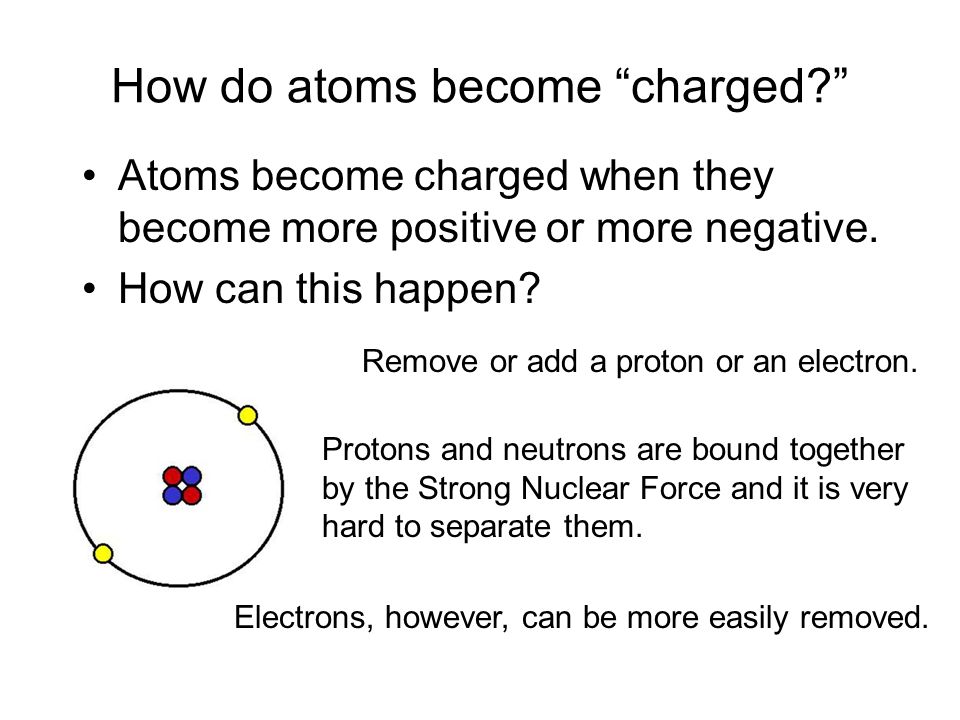 How do atoms become “charged?”

• Atoms become charged when they become more positive or more negative.
• How can this happen?

Remove or add a proton or an electron.

Protons and neutrons are bound together by the Strong Nuclear Force and it is very hard to separate them.

Electrons, however, can be more easily removed.